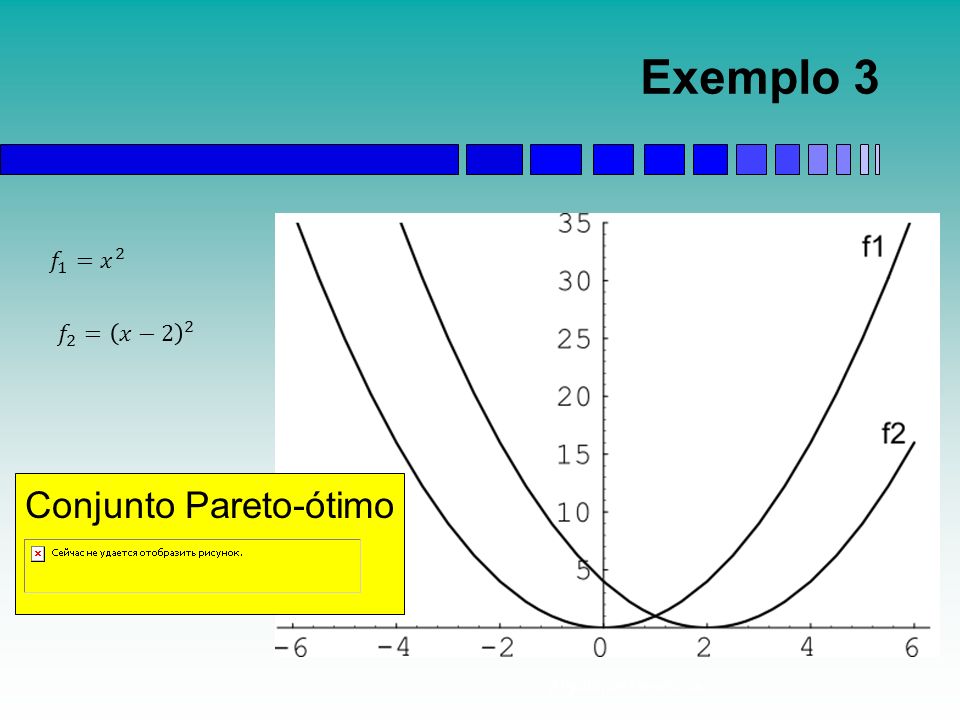 Exemplo 3

$f_1 = x^2$

$f_2 = (x-2)^2$

Conjunto Pareto-ótimo

Сейчас не удается отобразить рисунок.

35
30
25
20
15
10
5
f1
f2
-6 -4 -2 0 2 4 6